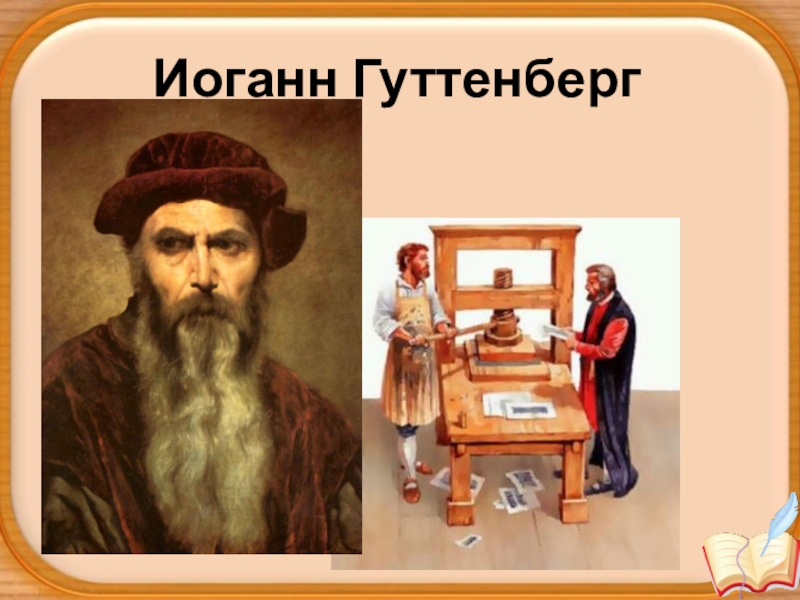 Иоганн Гуттенберг